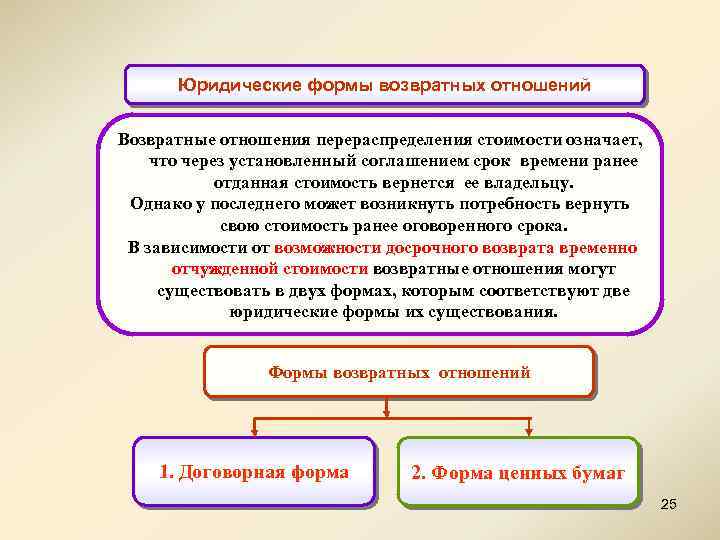 Юридические формы возвратных отношений

Возвратные отношения перераспределения стоимости означает, что через установленный соглашением срок времени ранее отданная стоимость вернется ее владельцу.
Однако у последнего может возникнуть потребность вернуть свою стоимость ранее оговоренного срока.
В зависимости от возможности досрочного возврата временно отчужденной стоимости возвратные отношения могут существовать в двух формах, которым соответствуют две юридические формы их существования.

Формы возвратных отношений

1. Договорная форма

2. Форма ценных бумаг

25